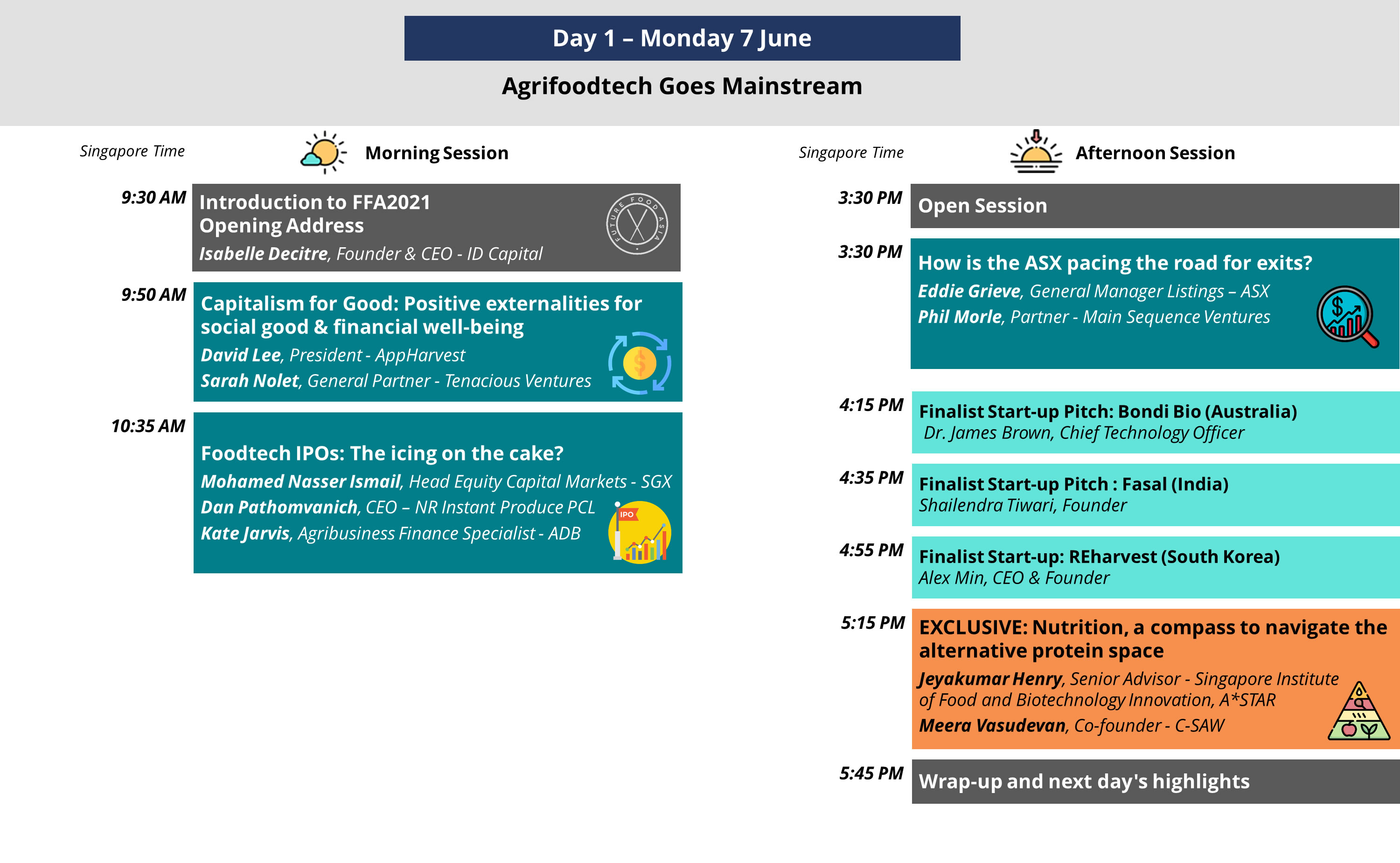 Day 1 – Monday 7 June

Agrifoodtech Goes Mainstream

Singapore Time

Morning Session

9:30 AM

Introduction to FFA2021
Opening Address
Isabelle Decitre, Founder & CEO - ID Capital

FUTURE FOOD ASIA

9:50 AM

Capitalism for Good: Positive externalities for social good & financial well-being
David Lee, President - AppHarvest
Sarah Nolet, General Partner - Tenacious Ventures

10:35 AM

Foodtech IPOs: The icing on the cake?
Mohamed Nasser Ismail, Head Equity Capital Markets - SGX
Dan Pathomvanich, CEO – NR Instant Produce PCL
Kate Jarvis, Agribusiness Finance Specialist - ADB

IPO

Singapore Time

Afternoon Session

3:30 PM

Open Session

3:30 PM

How is the ASX pacing the road for exits?
Eddie Grieve, General Manager Listings – ASX
Phil Morle, Partner - Main Sequence Ventures

4:15 PM

Finalist Start-up Pitch: Bondi Bio (Australia)
Dr. James Brown, Chief Technology Officer

4:35 PM

Finalist Start-up Pitch : Fasal (India)
Shailendra Tiwari, Founder

4:55 PM

Finalist Start-up: REharvest (South Korea)
Alex Min, CEO & Founder

5:15 PM

EXCLUSIVE: Nutrition, a compass to navigate the alternative protein space
Jeyakumar Henry, Senior Advisor - Singapore Institute of Food and Biotechnology Innovation, A*STAR
Meera Vasudevan, Co-founder - C-SAW

5:45 PM

Wrap-up and next day's highlights